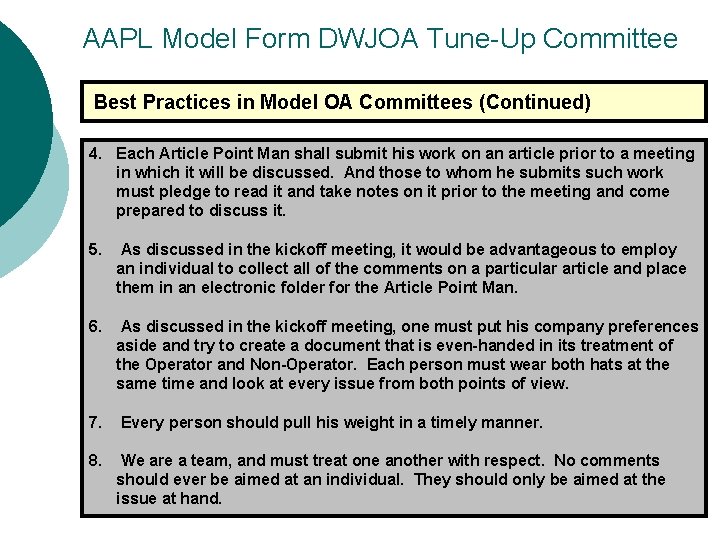 AAPL Model Form DWJOA Tune-Up Committee

Best Practices in Model OA Committees (Continued)

4. Each Article Point Man shall submit his work on an article prior to a meeting in which it will be discussed. And those to whom he submits such work must pledge to read it and take notes on it prior to the meeting and come prepared to discuss it.

5. As discussed in the kickoff meeting, it would be advantageous to employ an individual to collect all of the comments on a particular article and place them in an electronic folder for the Article Point Man.

6. As discussed in the kickoff meeting, one must put his company preferences aside and try to create a document that is even-handed in its treatment of the Operator and Non-Operator. Each person must wear both hats at the same time and look at every issue from both points of view.

7. Every person should pull his weight in a timely manner.

8. We are a team, and must treat one another with respect. No comments should ever be aimed at an individual. They should only be aimed at the issue at hand.